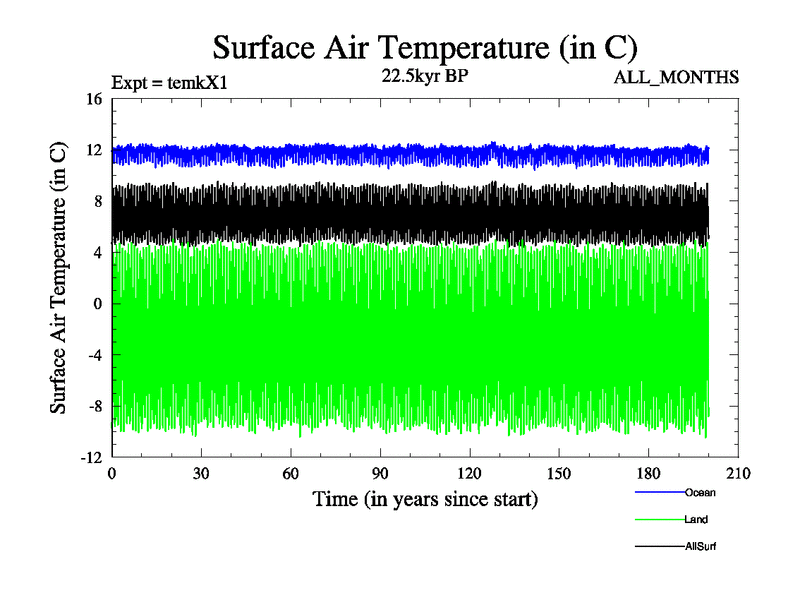 Surface Air Temperature (in C)

Expt = temkX1

22.5kyr BP

ALL_MONTHS

Surface Air Temperature (in C)

16
12
8
4
0
-4
-8
-12

0
30
60
90
120
150
180
210

Time (in years since start)

Ocean
Land
AllSurf